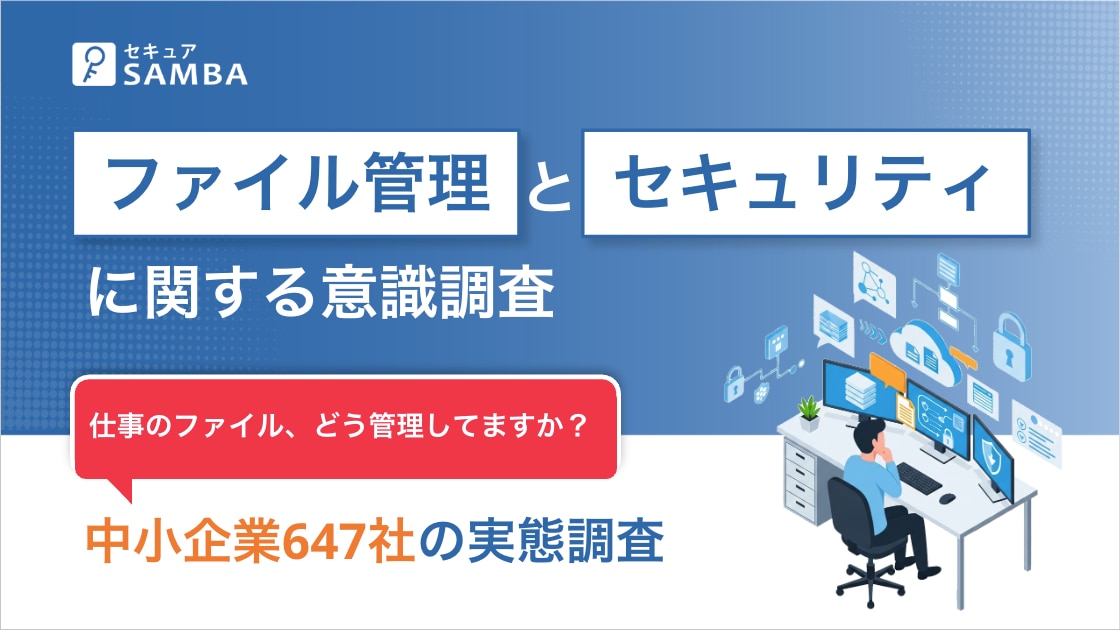 セキュア
SAMBA

ファイル管理 と セキュリティ
に関する意識調査

仕事のファイル、どう管理してますか？

中小企業647社の実態調査